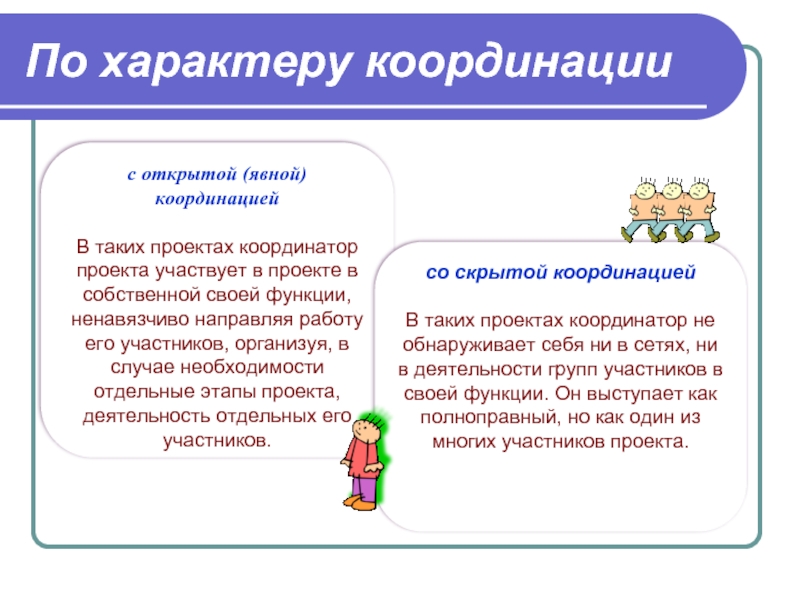 По характеру координации

с открытой (явной) координацией

В таких проектах координатор проекта участвует в проекте в собственной своей функции, ненавязчиво направляя работу его участников, организуя, в случае необходимости отдельные этапы проекта, деятельность отдельных его участников.

со скрытой координацией

В таких проектах координатор не обнаруживает себя ни в сетях, ни в деятельности групп участников в своей функции. Он выступает как полноправный, но как один из многих участников проекта.